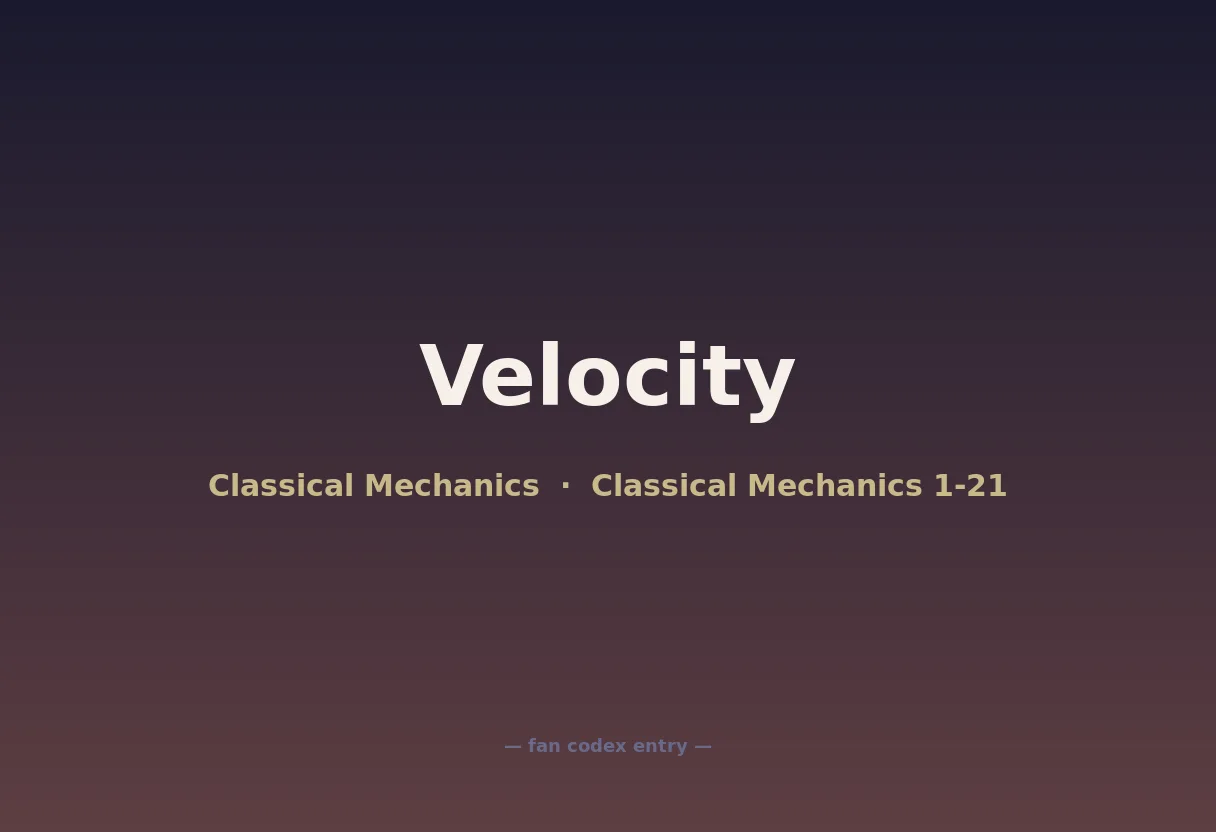 Velocity

Classical Mechanics · Classical Mechanics 1-21

— fan codex entry —